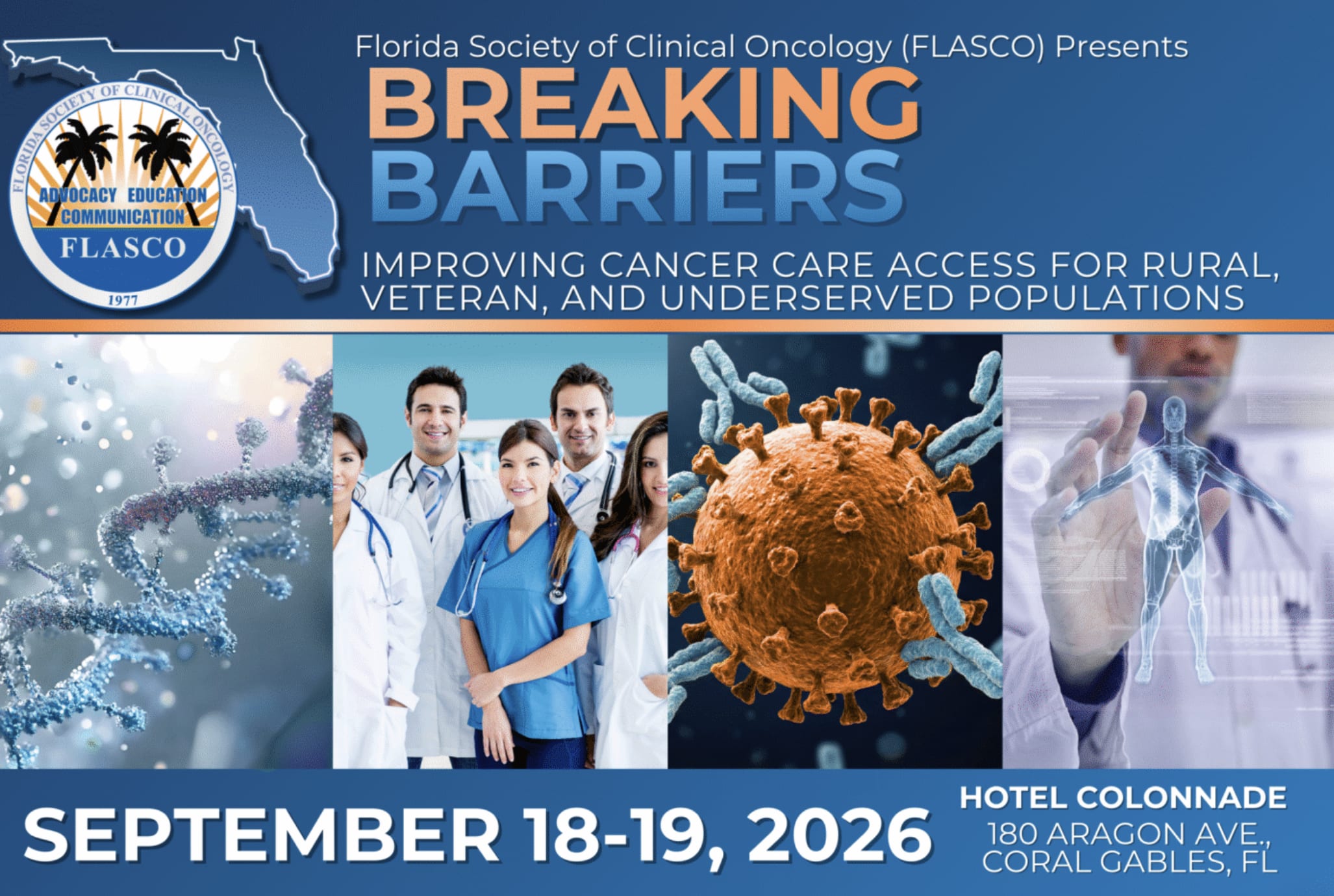 FLORIDA SOCIETY OF CLINICAL ONCOLOGY
ADVOCACY EDUCATION
COMMUNICATION
FLASCO
1977

Florida Society of Clinical Oncology (FLASCO) Presents
BREAKING
BARRIERS
IMPROVING CANCER CARE ACCESS FOR RURAL, VETERAN, AND UNDERSERVED POPULATIONS

SEPTEMBER 18-19, 2026
HOTEL COLONNADE
180 ARAGON AVE., CORAL GABLES, FL